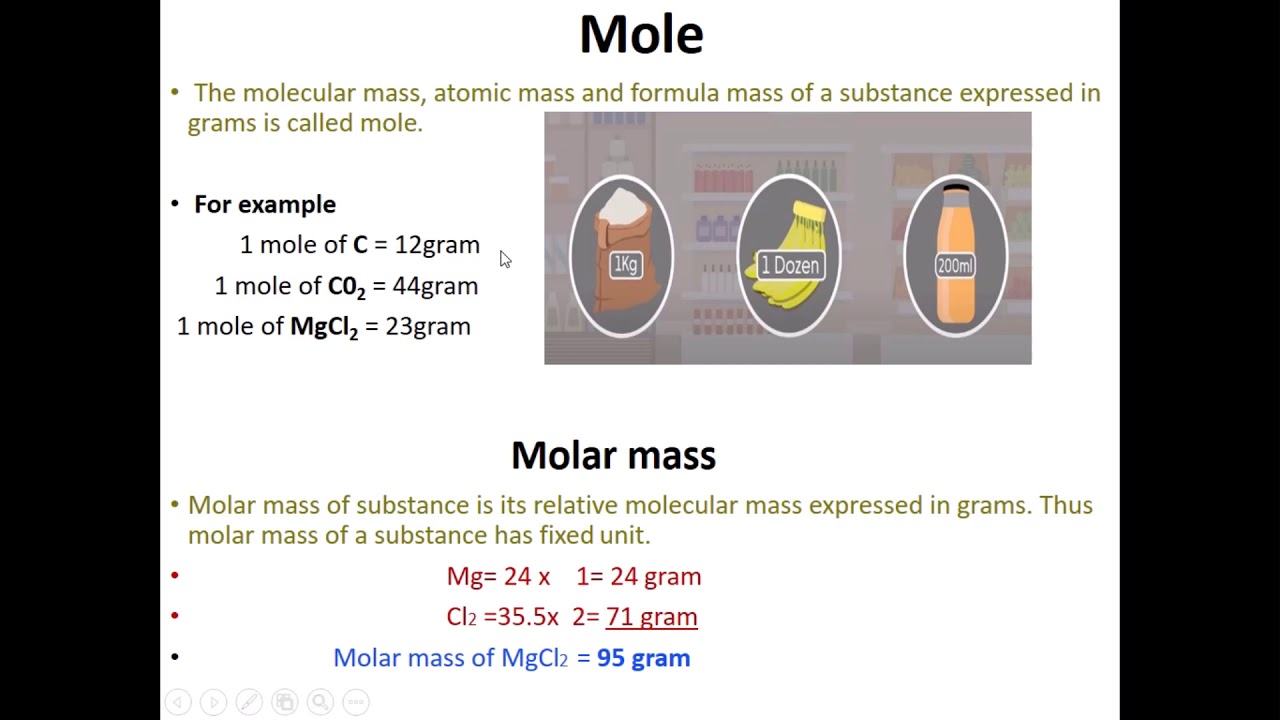 Mole

• The molecular mass, atomic mass and formula mass of a substance expressed in grams is called mole.

• For example

1 mole of C = 12gram

1 mole of $C0_2$ = 44gram

1 mole of $MgCl_2$ = 23gram

1Kg

1 Dozen

200ml

Molar mass

• Molar mass of substance is its relative molecular mass expressed in grams. Thus molar mass of a substance has fixed unit.

• Mg= 24 x 1= 24 gram

• $Cl_2$ =35.5x 2= 71 gram

• Molar mass of $MgCl_2$ = 95 gram